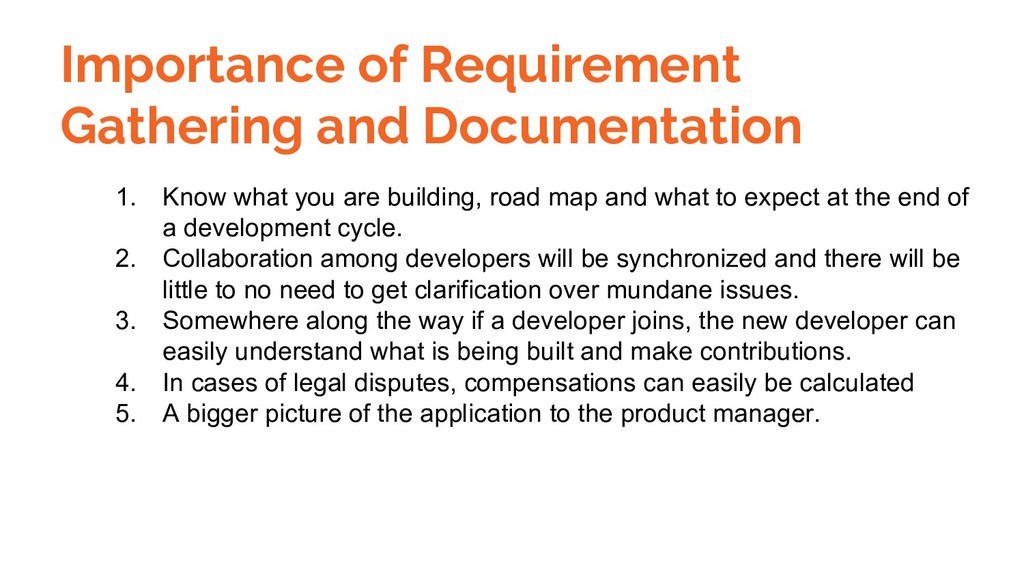 Importance of Requirement Gathering and Documentation

1. Know what you are building, road map and what to expect at the end of a development cycle.
2. Collaboration among developers will be synchronized and there will be little to no need to get clarification over mundane issues.
3. Somewhere along the way if a developer joins, the new developer can easily understand what is being built and make contributions.
4. In cases of legal disputes, compensations can easily be calculated
5. A bigger picture of the application to the product manager.